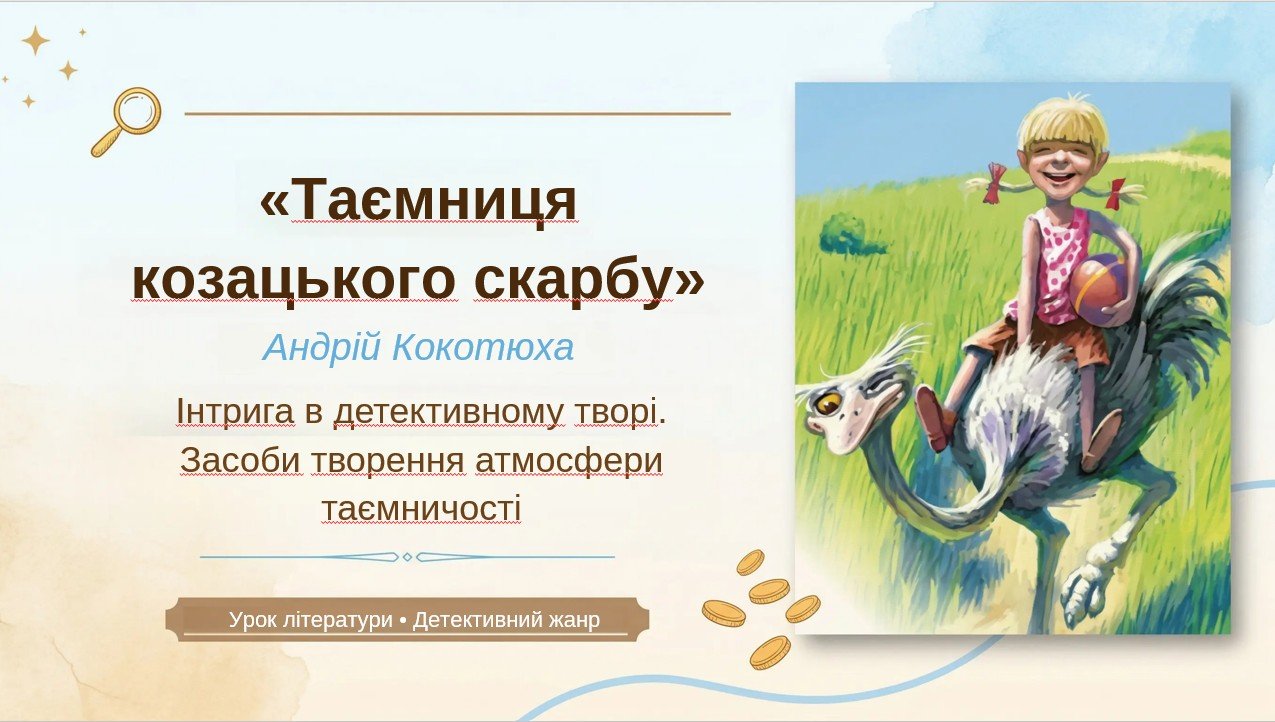 «Таємниця козацького скарбу»

Андрій Кокотюха

Інтрига в детективному творі. Засоби творення атмосфери таємничості

Урок літератури • Детективний жанр